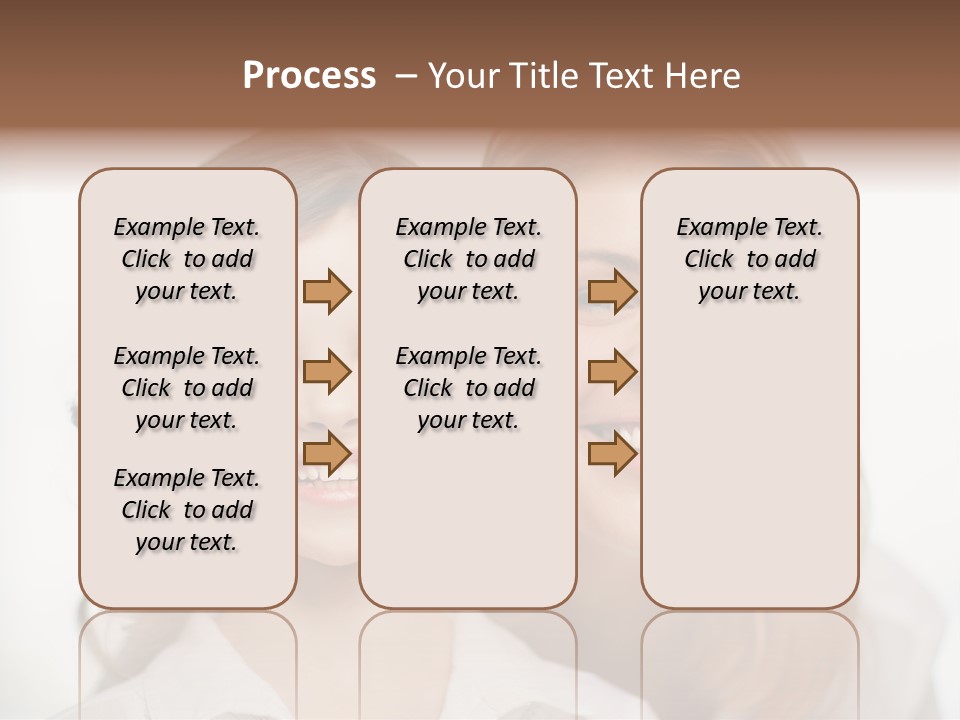 Process – Your Title Text Here

Example Text. Click to add your text.

Example Text. Click to add your text.

Example Text. Click to add your text.

Example Text. Click to add your text.

Example Text. Click to add your text.

Example Text. Click to add your text.